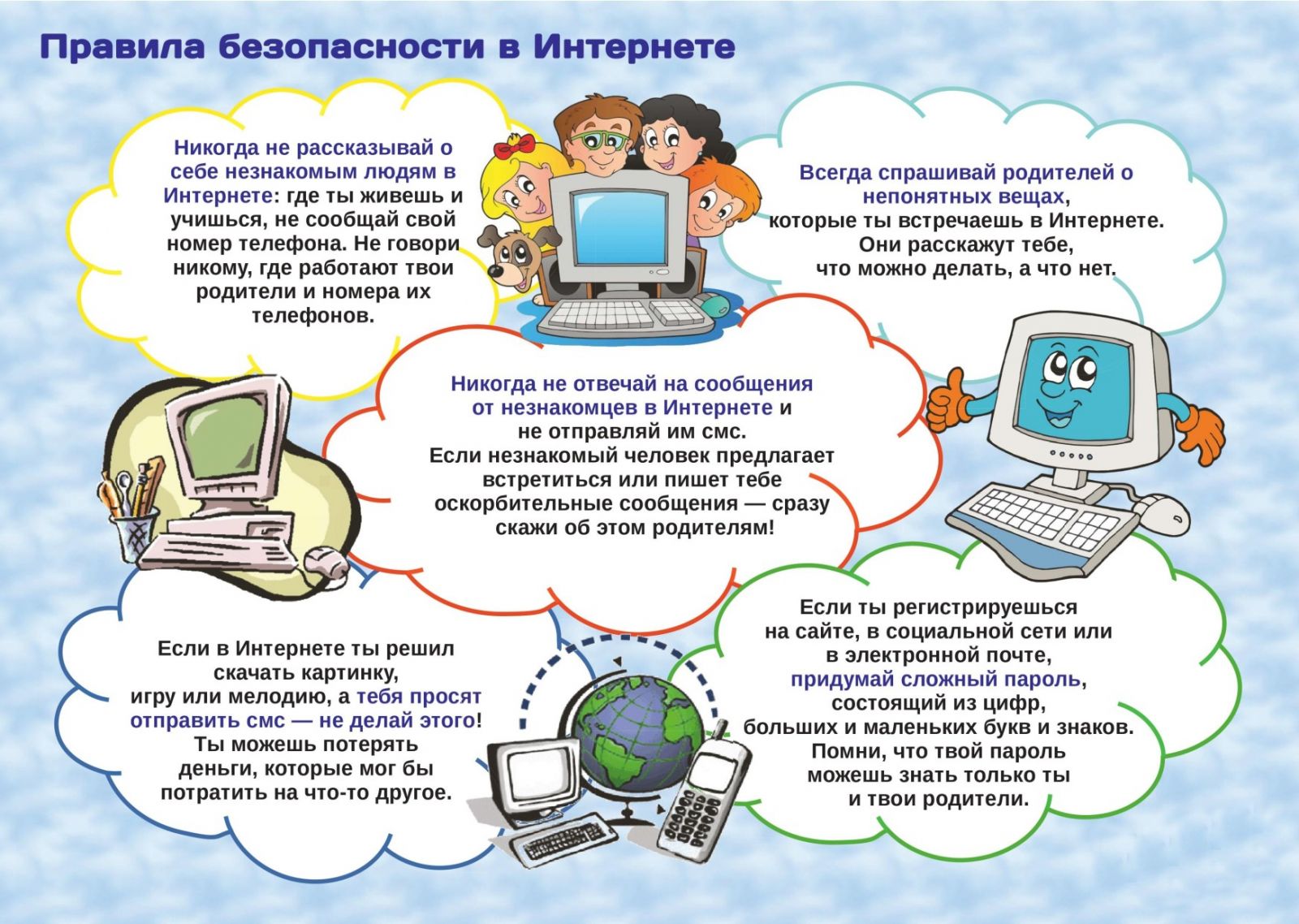 Правила безопасности в Интернете

Никогда не рассказывай о себе незнакомым людям в Интернете: где ты живешь и учишься, не сообщай свой номер телефона. Не говори никому, где работают твои родители и номера их телефонов.

Всегда спрашивай родителей о непонятных вещах, которые ты встречаешь в Интернете. Они расскажут тебе, что можно делать, а что нет.

Никогда не отвечай на сообщения от незнакомцев в Интернете и не отправляй им смс. Если незнакомый человек предлагает встретиться или пишет тебе оскорбительные сообщения — сразу скажи об этом родителям!

Если в Интернете ты решил скачать картинку, игру или мелодию, а тебя просят отправить смс — не делай этого! Ты можешь потерять деньги, которые мог бы потратить на что-то другое.

Если ты регистрируешься на сайте, в социальной сети или в электронной почте, придумай сложный пароль, состоящий из цифр, больших и маленьких букв и знаков. Помни, что твой пароль можешь знать только ты и твои родители.